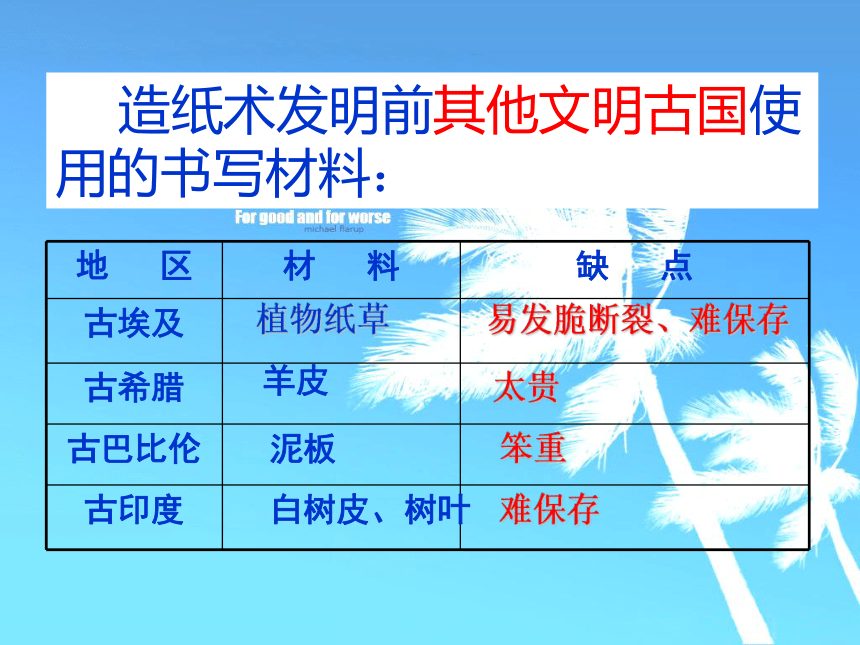 造纸术发明前其他文明古国使用的书写材料：

For good and for worse
michael flarup

| 地　区 | 材　料 | 缺　点 |
|---|---|---|
| 古埃及 | 植物纸草 | 易发脆断裂、难保存 |
| 古希腊 | 羊皮 | 太贵 |
| 古巴比伦 | 泥板 | 笨重 |
| 古印度 | 白树皮、树叶 | 难保存 |